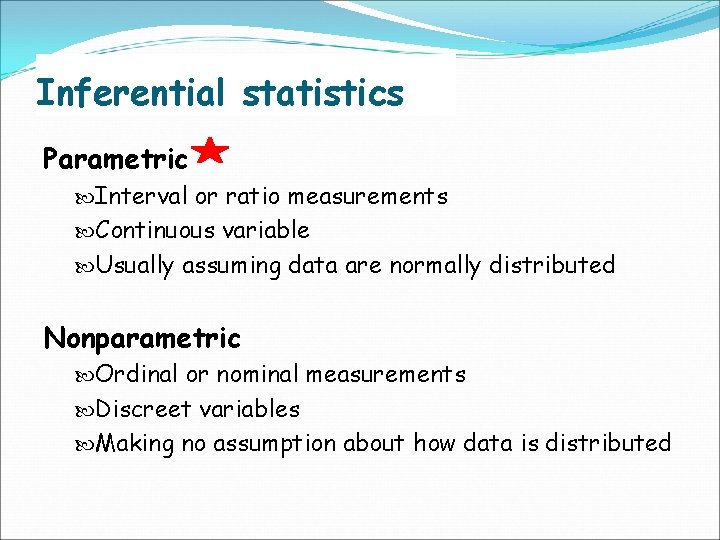 Inferential statistics

Parametric

Interval or ratio measurements

Continuous variable

Usually assuming data are normally distributed

Nonparametric

Ordinal or nominal measurements

Discreet variables

Making no assumption about how data is distributed